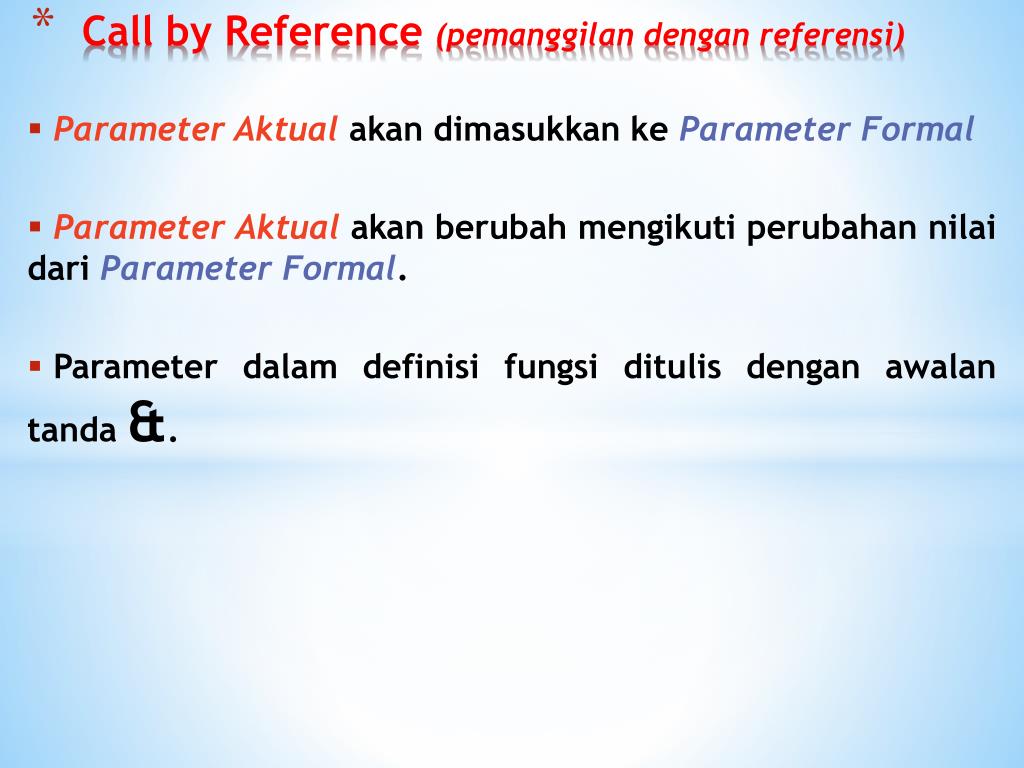 * Call by Reference (pemanggilan dengan referensi)

▪ Parameter Aktual akan dimasukkan ke Parameter Formal

▪ Parameter Aktual akan berubah mengikuti perubahan nilai dari Parameter Formal.

▪ Parameter dalam definisi fungsi ditulis dengan awalan tanda &.